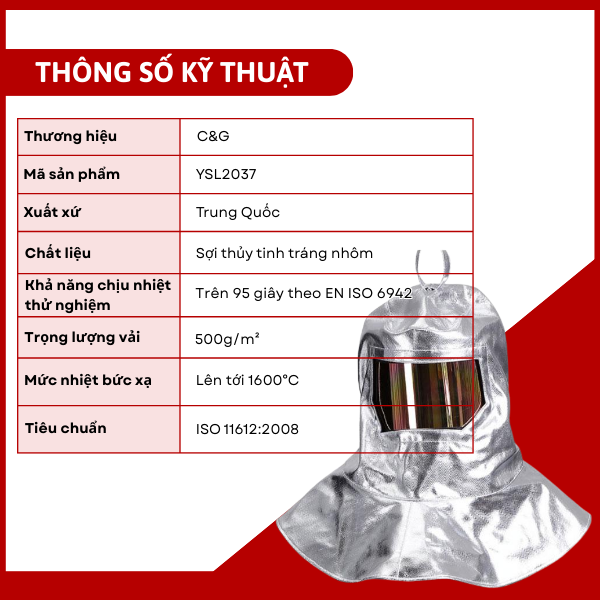 THÔNG SỐ KỸ THUẬT

| Thương hiệu | C&G |
|---|---|
| Mã sản phẩm | YSL2037 |
| Xuất xứ | Trung Quốc |
| Chất liệu | Sợi thủy tinh tráng nhôm |
| Khả năng chịu nhiệt thử nghiệm | Trên 95 giây theo EN ISO 6942 |
| Trọng lượng vải | 500g/m² |
| Mức nhiệt bức xạ | Lên tới 1600°C |
| Tiêu chuẩn | ISO 11612:2008 |